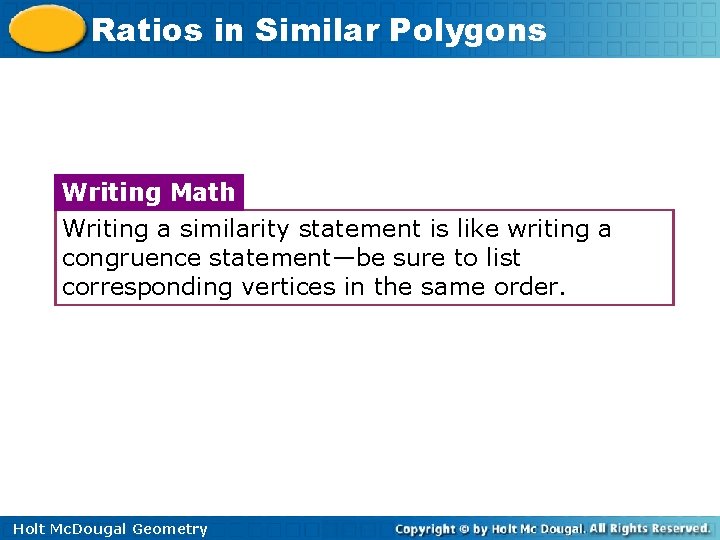 Ratios in Similar Polygons

Writing Math

Writing a similarity statement is like writing a congruence statement—be sure to list corresponding vertices in the same order.

Holt McDougal Geometry

Copyright © by Holt Mc Dougal. All Rights Reserved.